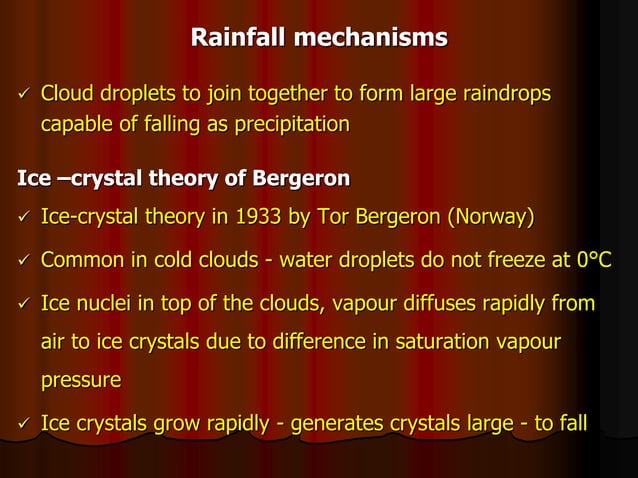 Rainfall mechanisms

✓ Cloud droplets to join together to form large raindrops capable of falling as precipitation

Ice –crystal theory of Bergeron

✓ Ice-crystal theory in 1933 by Tor Bergeron (Norway)

✓ Common in cold clouds - water droplets do not freeze at 0°C

✓ Ice nuclei in top of the clouds, vapour diffuses rapidly from air to ice crystals due to difference in saturation vapour pressure

✓ Ice crystals grow rapidly - generates crystals large - to fall